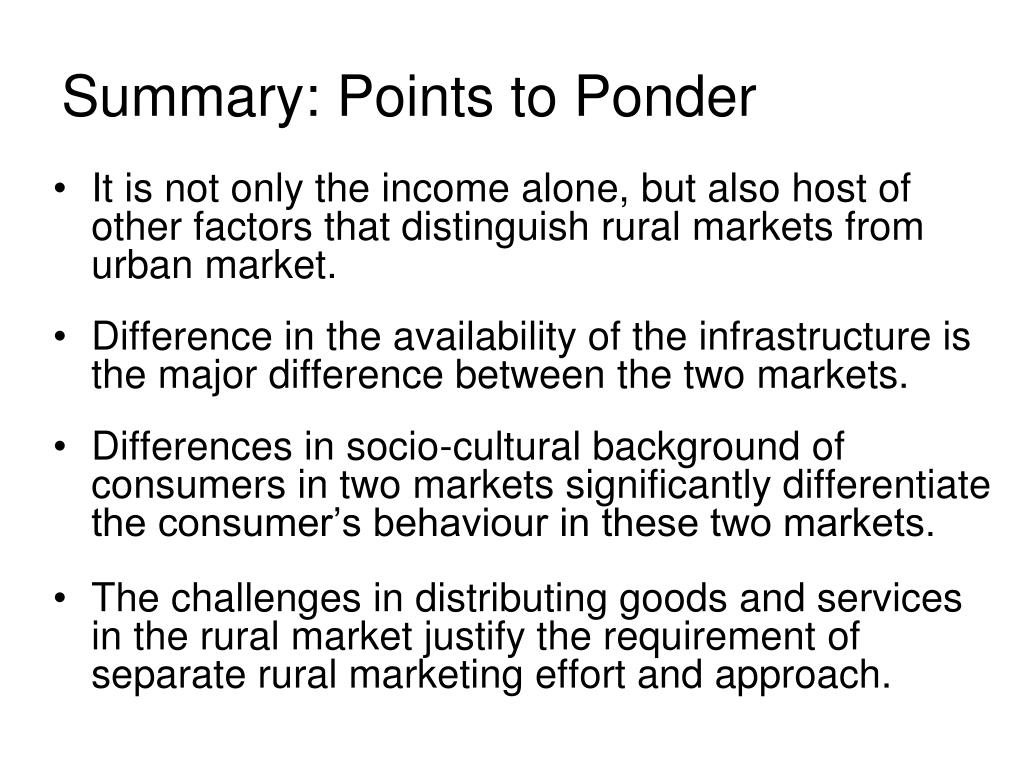 Summary: Points to Ponder

• It is not only the income alone, but also host of other factors that distinguish rural markets from urban market.

• Difference in the availability of the infrastructure is the major difference between the two markets.

• Differences in socio-cultural background of consumers in two markets significantly differentiate the consumer’s behaviour in these two markets.

• The challenges in distributing goods and services in the rural market justify the requirement of separate rural marketing effort and approach.